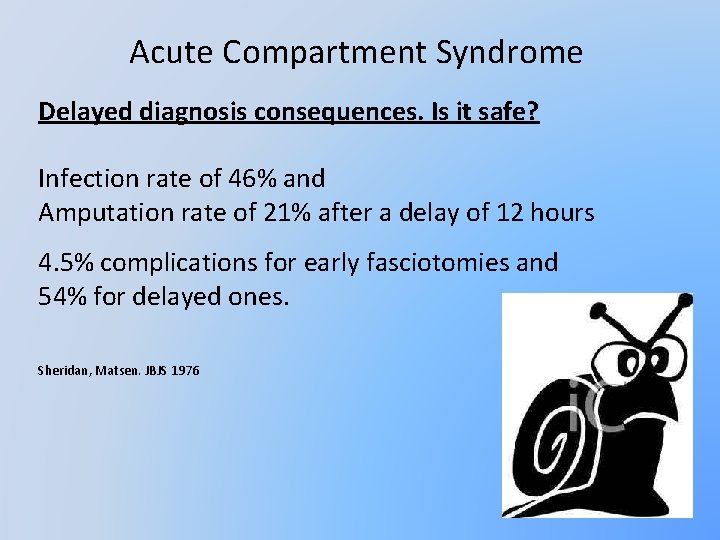 Acute Compartment Syndrome

Delayed diagnosis consequences. Is it safe?

Infection rate of 46% and
Amputation rate of 21% after a delay of 12 hours

4.5% complications for early fasciotomies and 54% for delayed ones.

Sheridan, Matsen. JBJS 1976

iC